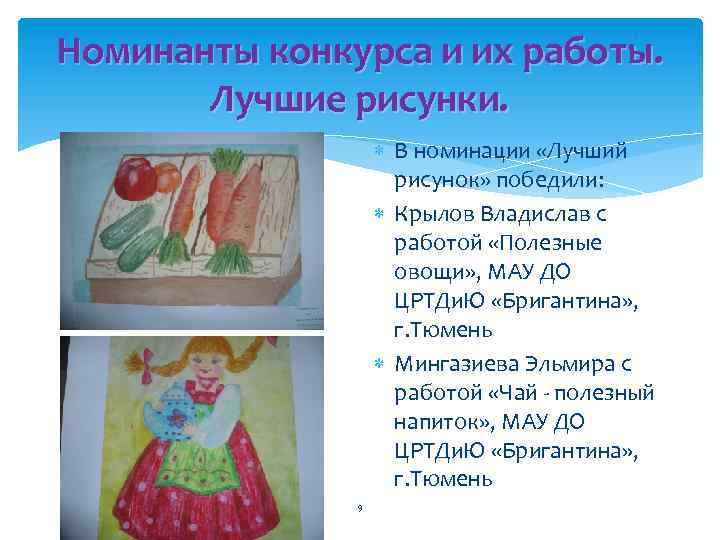 Номинанты конкурса и их работы. Лучшие рисунки.

В номинации «Лучший рисунок» победили:

Крылов Владислав с работой «Полезные овощи», МАУ ДО ЦРТДиЮ «Бригантина», г.Тюмень

Мингазиева Эльмира с работой «Чай - полезный напиток», МАУ ДО ЦРТДиЮ «Бригантина», г.Тюмень

9